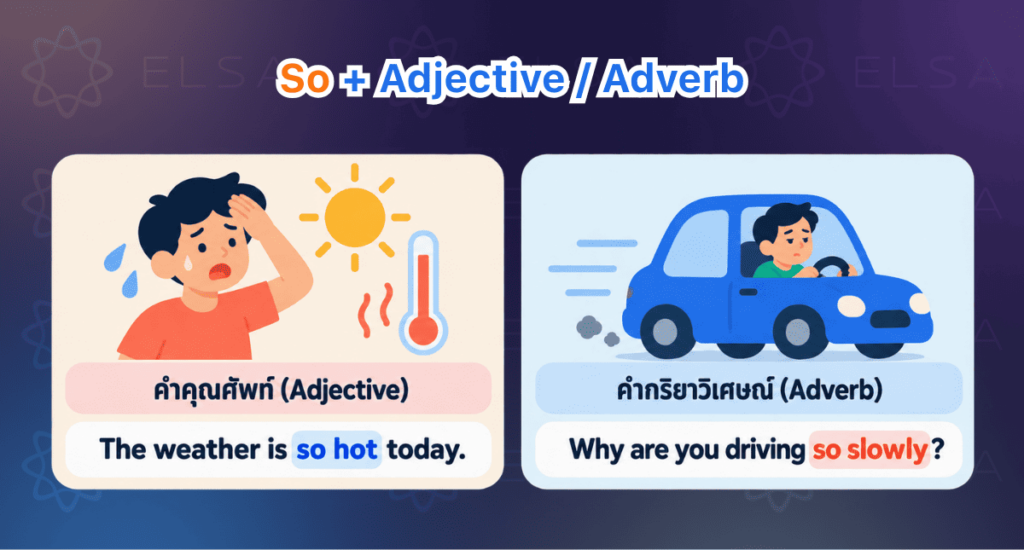 So + Adjective / Adverb

คำคุณศัพท์ (Adjective)

The weather is so hot today.

คำกริยาวิเศษณ์ (Adverb)

Why are you driving so slowly?

ELSA